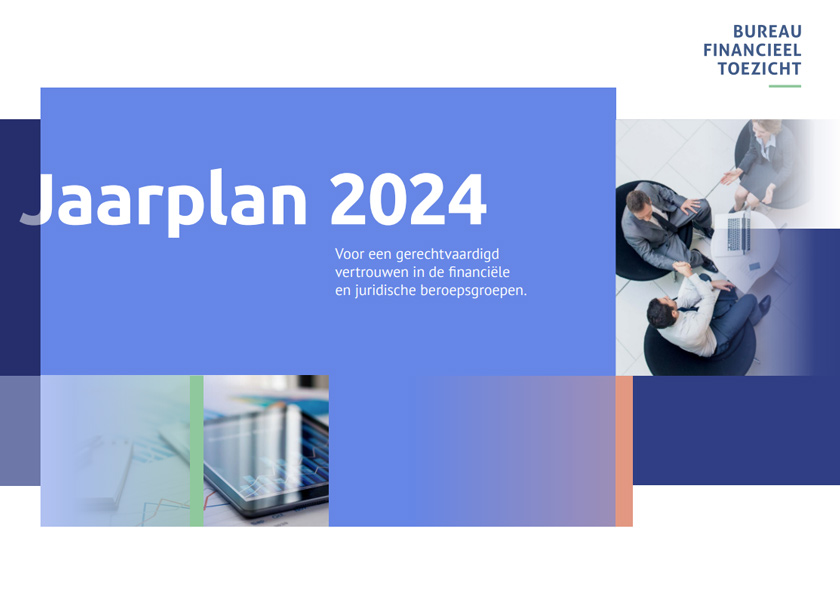 BUREAU
FINANCIEEL
TOEZICHT

Jaarplan 2024

Voor een gerechtvaardigd vertrouwen in de financiële en juridische beroepsgroepen.